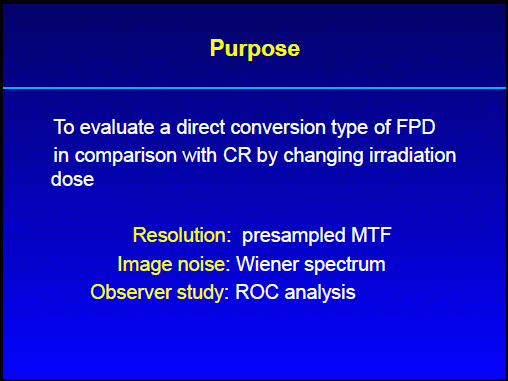 Purpose

To evaluate a direct conversion type of FPD in comparison with CR by changing irradiation dose

Resolution: presampled MTF
Image noise: Wiener spectrum
Observer study: ROC analysis